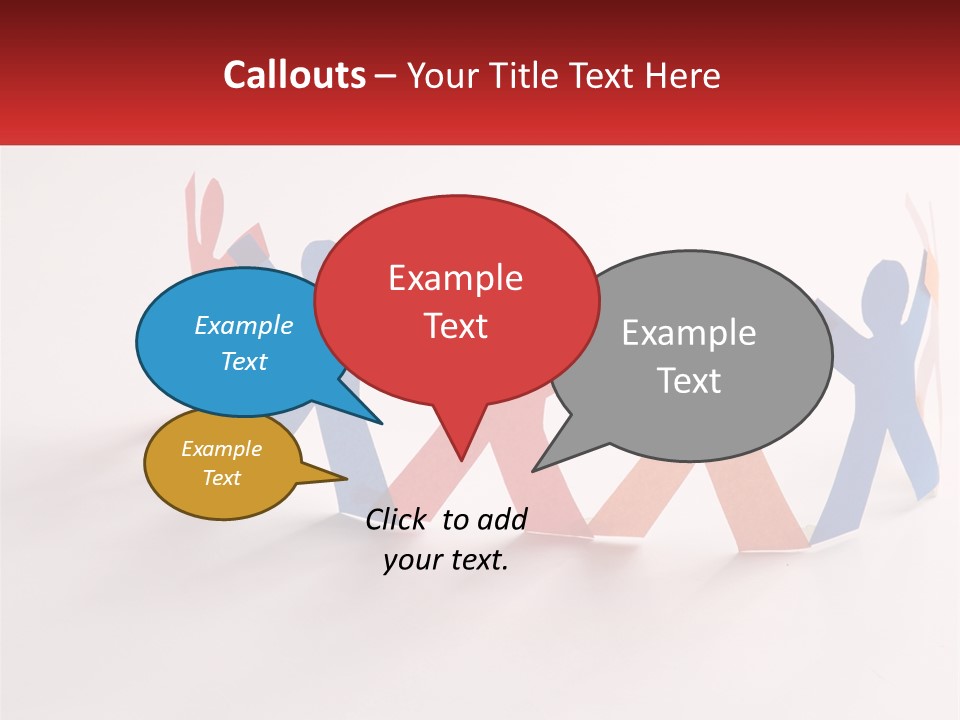 Callouts – Your Title Text Here

Example Text

Example Text

Example Text

Example Text

Click to add your text.